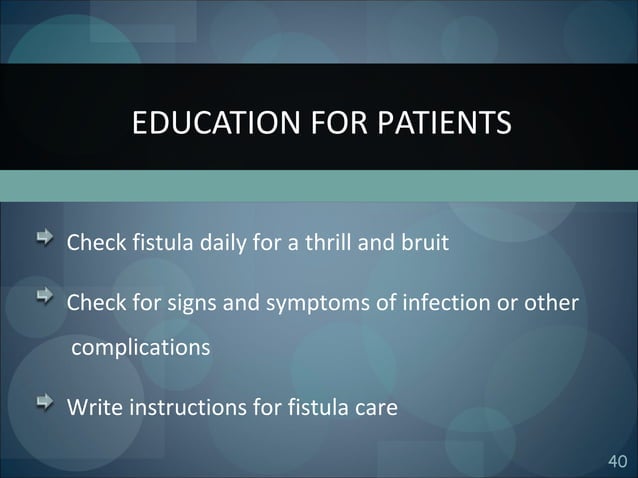 EDUCATION FOR PATIENTS

Check fistula daily for a thrill and bruit

Check for signs and symptoms of infection or other complications

Write instructions for fistula care

40